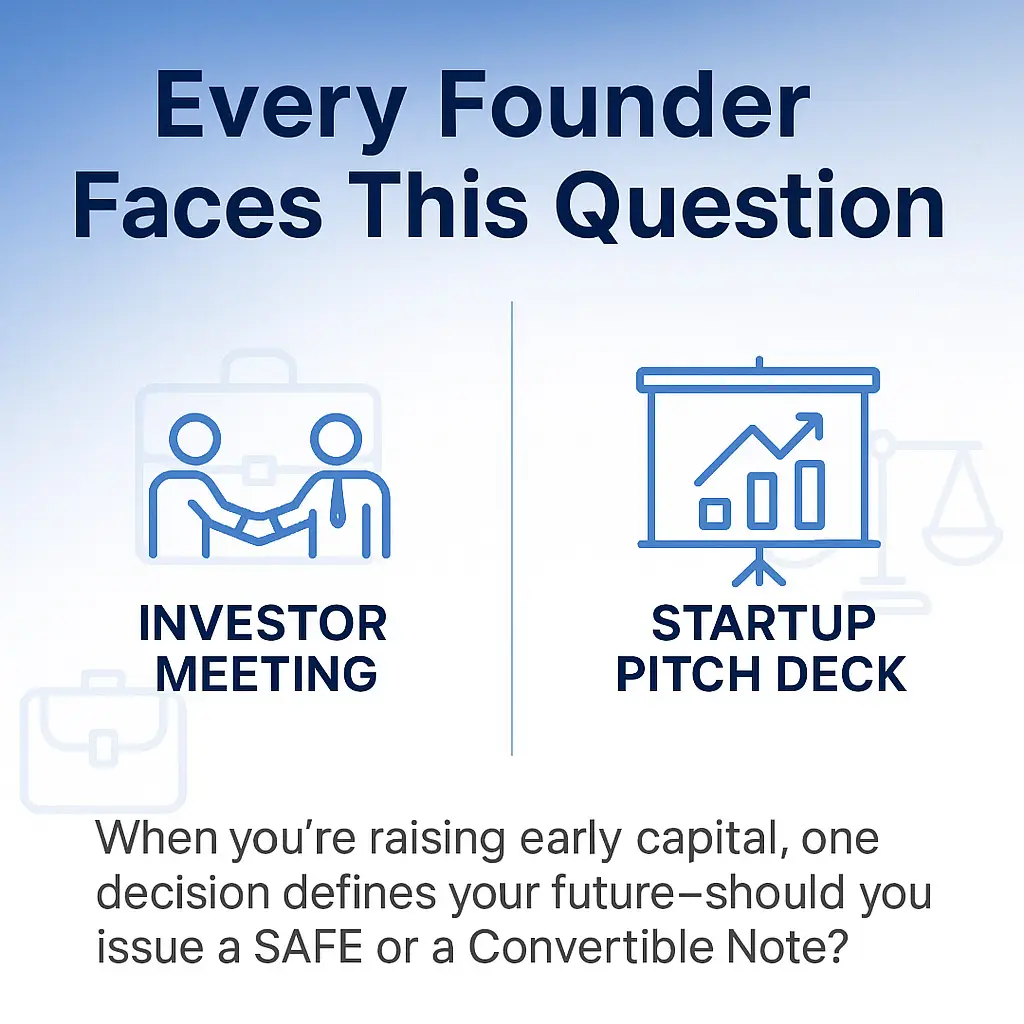 Every Founder Faces This Question

INVESTOR MEETING

STARTUP PITCH DECK

When you're raising early capital, one decision defines your future–should you issue a SAFE or a Convertible Note?